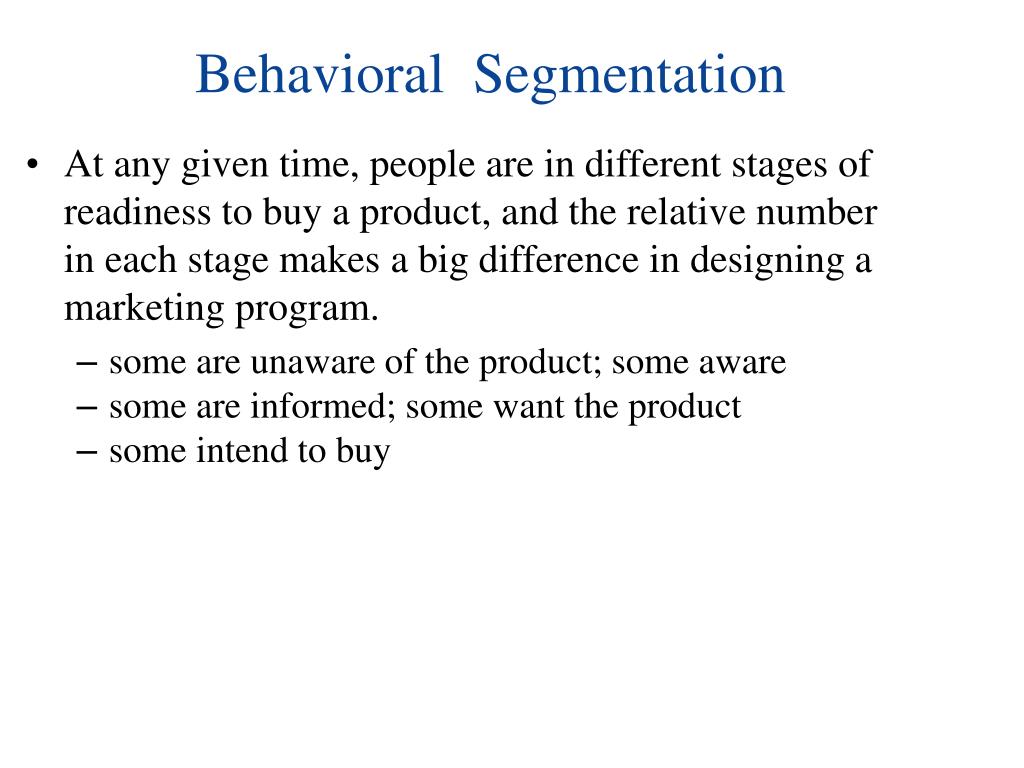 Behavioral  Segmentation

• At any given time, people are in different stages of readiness to buy a product, and the relative number in each stage makes a big difference in designing a marketing program.

– some are unaware of the product; some aware
– some are informed; some want the product
– some intend to buy